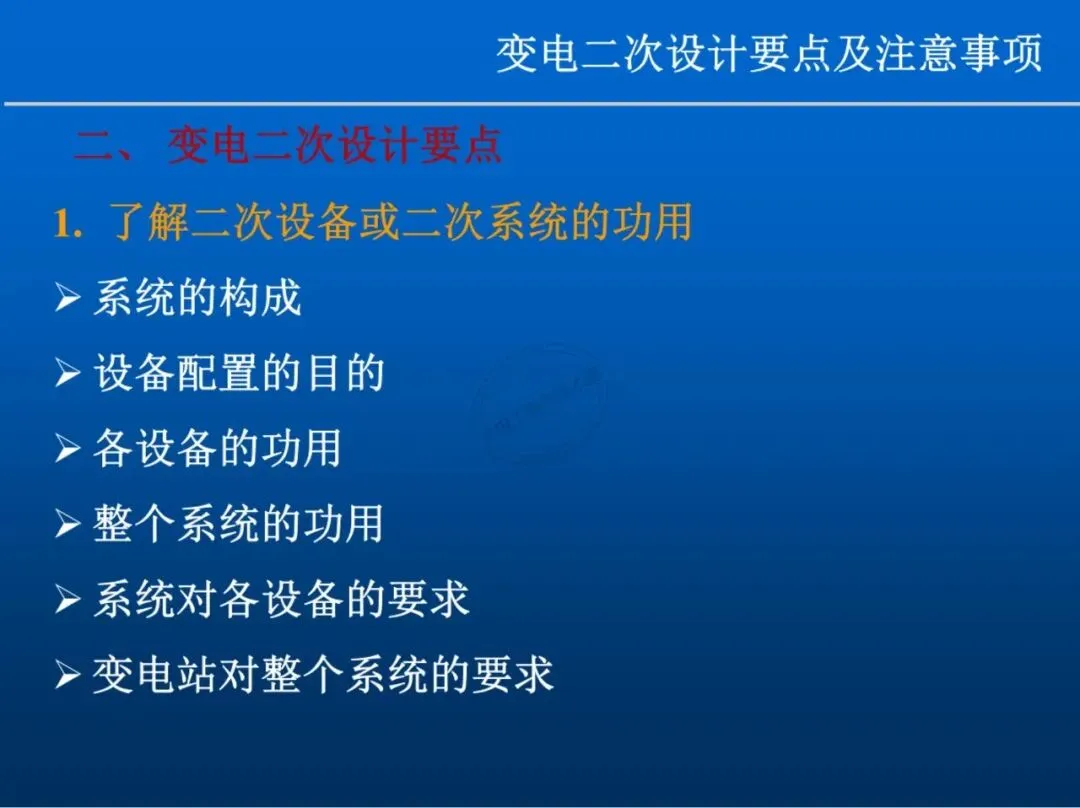 变电二次设计要点及注意事项

二、 变电二次设计要点

1. 了解二次设备或二次系统的功用

➢ 系统的构成

➢ 设备配置的目的

➢ 各设备的功用

➢ 整个系统的功用

➢ 系统对各设备的要求

➢ 变电站对整个系统的要求